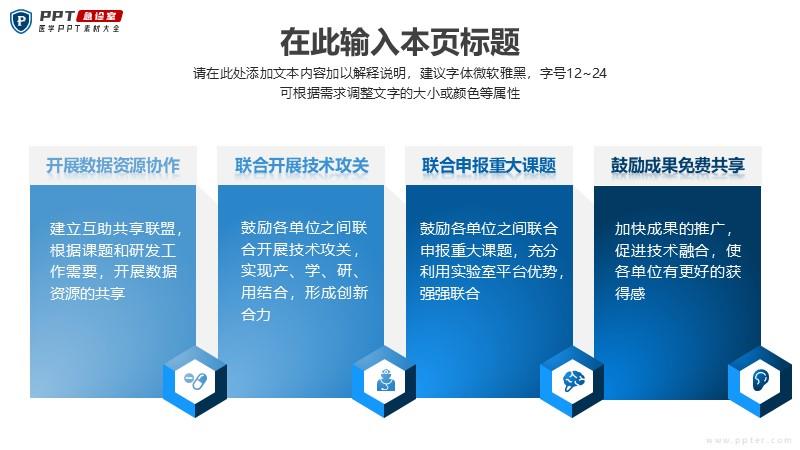 PPT 急诊室
医学PPT素材大全

在此输入本页标题

请在此处添加文本内容加以解释说明，建议字体微软雅黑，字号12~24
可根据需求调整文字的大小或颜色等属性

开展数据资源协作

建立互助共享联盟，根据课题和研发工作需要，开展数据资源的共享

联合开展技术攻关

鼓励各单位之间联合开展技术攻关，实现产、学、研、用结合，形成创新合力

联合申报重大课题

鼓励各单位之间联合申报重大课题，充分利用实验室平台优势，强强联合

鼓励成果免费共享

加快成果的推广，促进技术融合，使各单位有更好的获得感

www.ppter.com